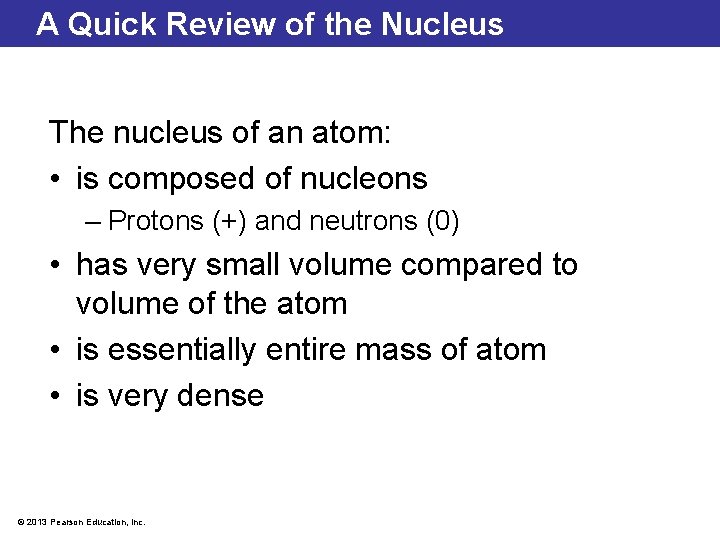 A Quick Review of the Nucleus

The nucleus of an atom:

• is composed of nucleons
– Protons (+) and neutrons (0)
• has very small volume compared to volume of the atom
• is essentially entire mass of atom
• is very dense

© 2013 Pearson Education, Inc.